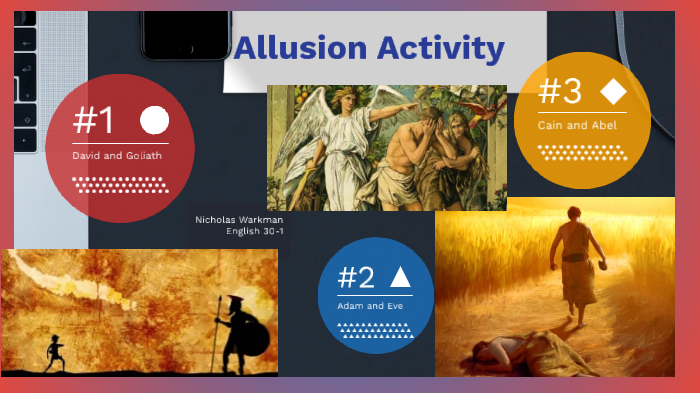 Allusion Activity

#1
David and Goliath

#3
Cain and Abel

Nicholas Warkman
English 30-1

#2
Adam and Eve